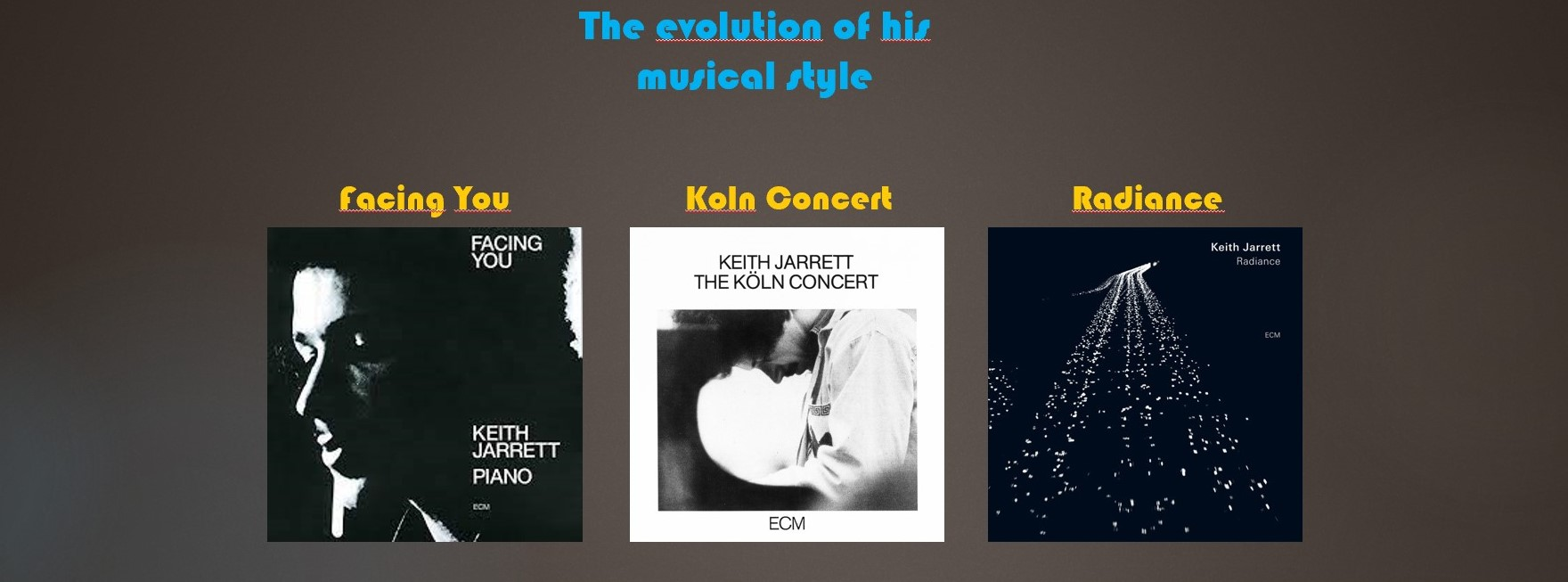 The evolution of his musical style

Facing You

FACING YOU

KEITH JARRETT PIANO

ECM

Koln Concert

KEITH JARRETT THE KÖLN CONCERT

ECM

Radiance

Keith Jarrett Radiance

ECM